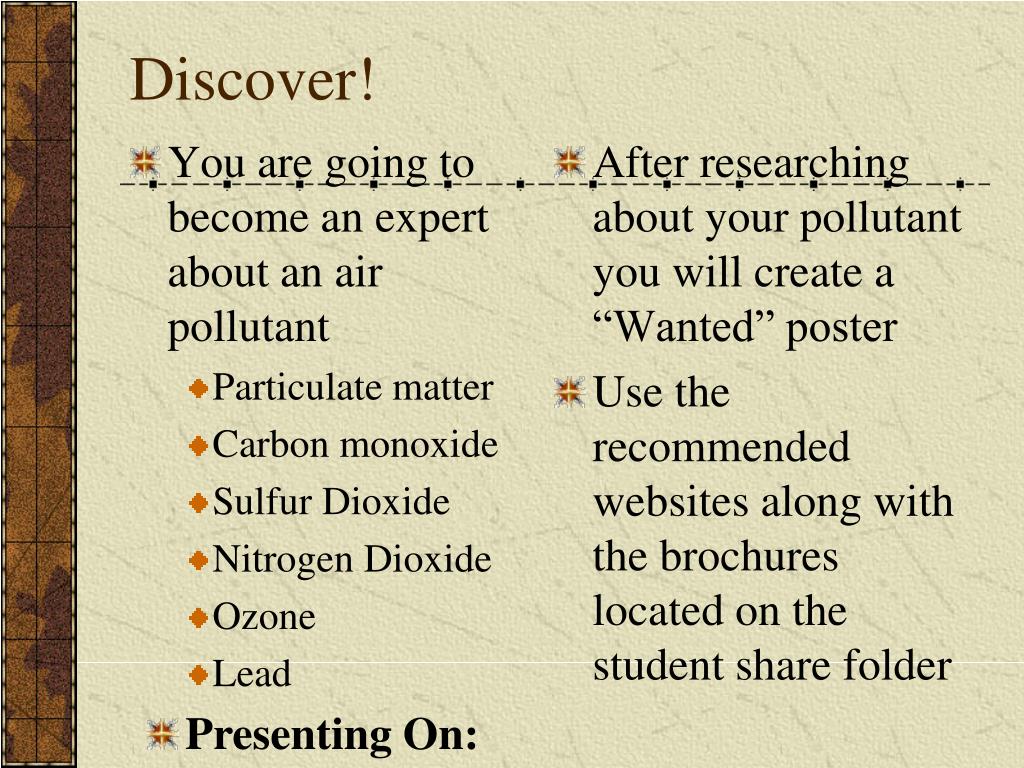 Discover!

You are going to become an expert about an air pollutant

Particulate matter

Carbon monoxide

Sulfur Dioxide

Nitrogen Dioxide

Ozone

Lead

Presenting On:

After researching about your pollutant you will create a “Wanted” poster

Use the recommended websites along with the brochures located on the student share folder